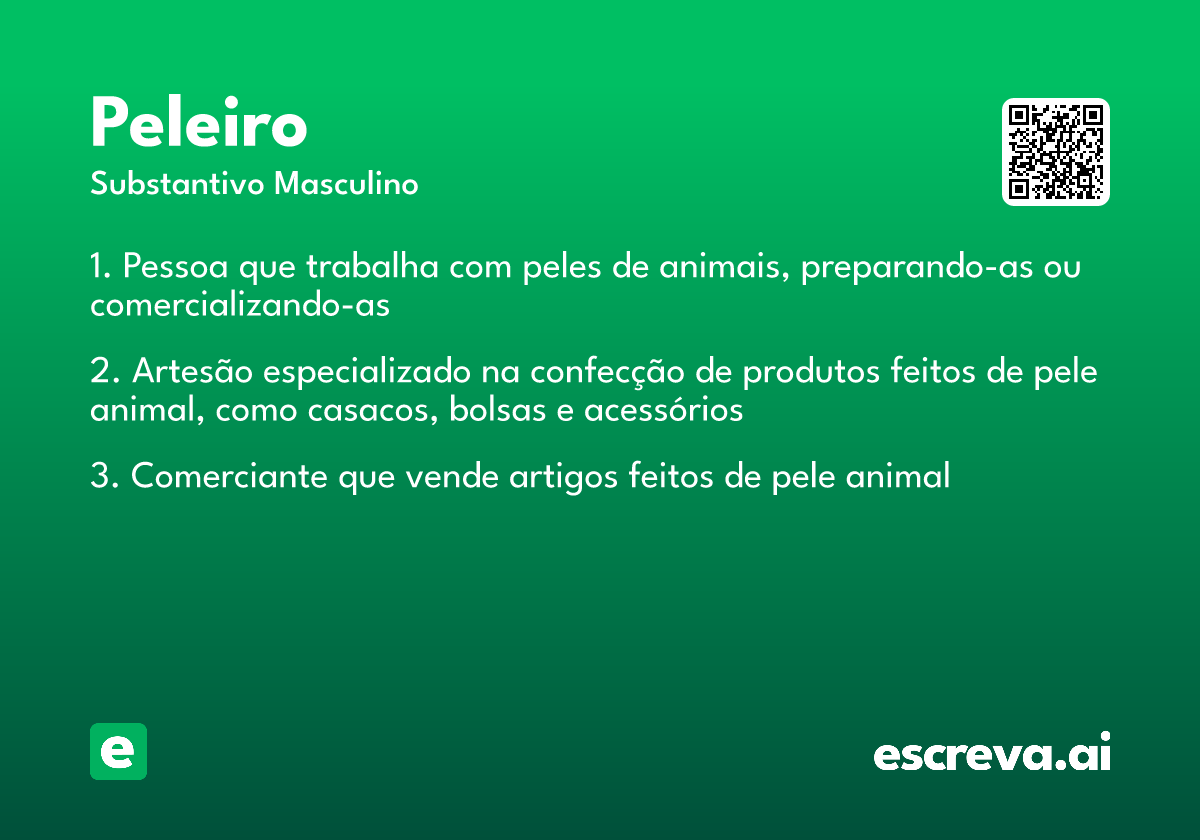 Peleiro
Substantivo Masculino

1. Pessoa que trabalha com peles de animais, preparando-as ou comercializando-as

2. Artesão especializado na confecção de produtos feitos de pele animal, como casacos, bolsas e acessórios

3. Comerciante que vende artigos feitos de pele animal

e

escreva.ai